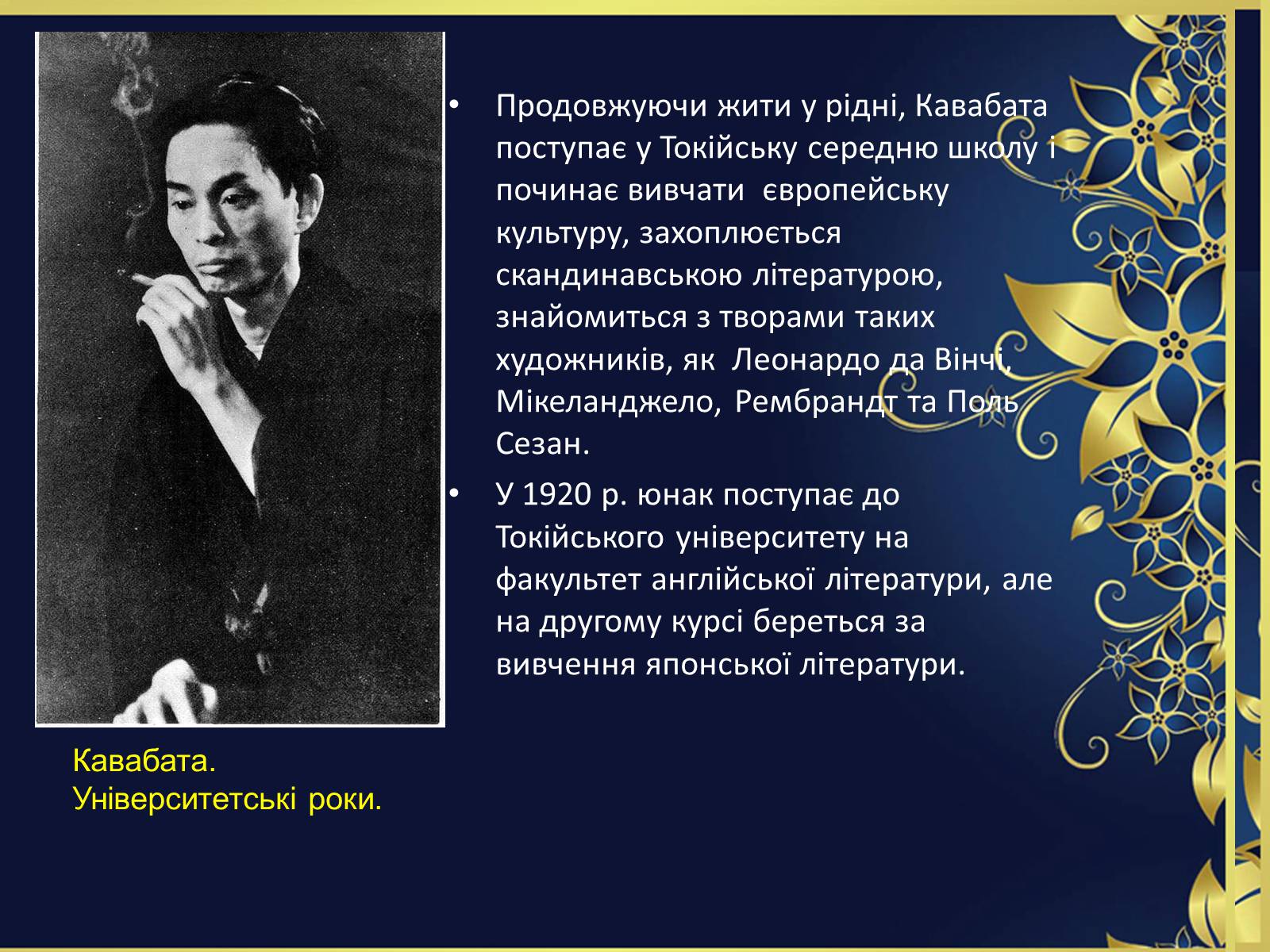 • Продовжуючи жити у рідні, Кавабата поступає у Токійську середню школу і починає вивчати європейську культуру, захоплюється скандинавською літературою, знайомиться з творами таких художників, як Леонардо да Вінчі, Мікеланджело, Рембрандт та Поль Сезан.

• У 1920 р. юнак поступає до Токійського університету на факультет англійської літератури, але на другому курсі береться за вивчення японської літератури.

Кавабата.
Університетські роки.